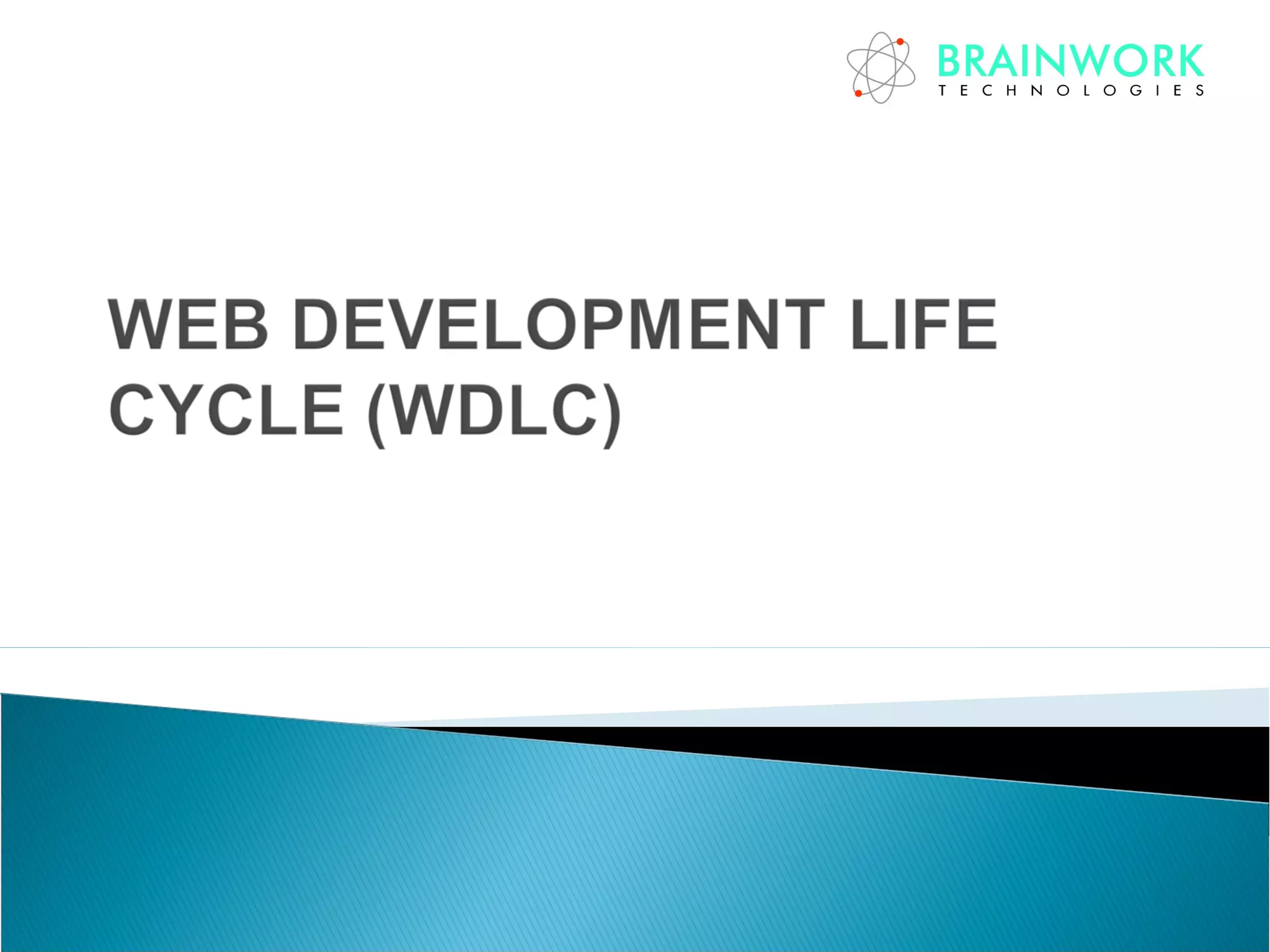 BRAINWORK
TECHNOLOGIES

WEB DEVELOPMENT LIFE CYCLE (WDLC)